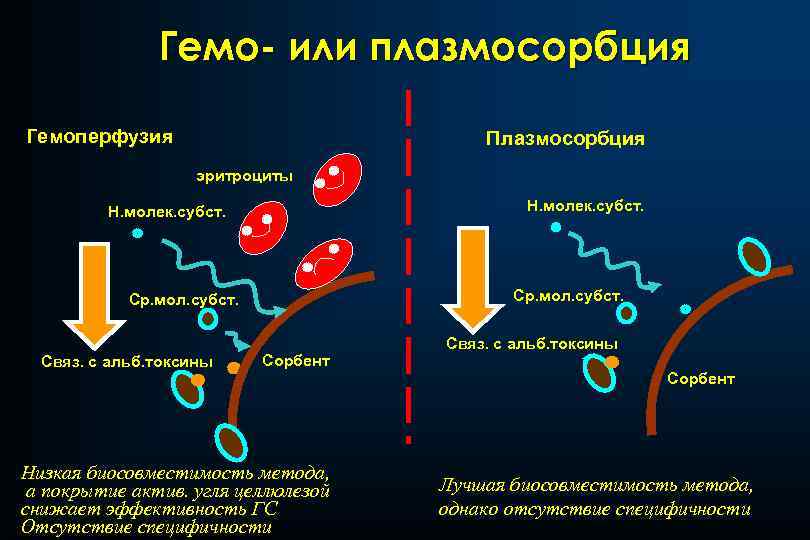 Гемо- или плазмосорбция

Гемоперфузия

эритроциты

Н.молек.субст.

Ср.мол.субст.

Связ. с альб.токсины

Сорбент

Низкая биосовместимость метода, а покрытие актив. угля целлюлезой снижает эффективность ГС
Отсутствие специфичности

Плазмосорбция

Н.молек.субст.

Ср.мол.субст.

Связ. с альб.токсины

Сорбент

Лучшая биосовместимость метода, однако отсутствие специфичности